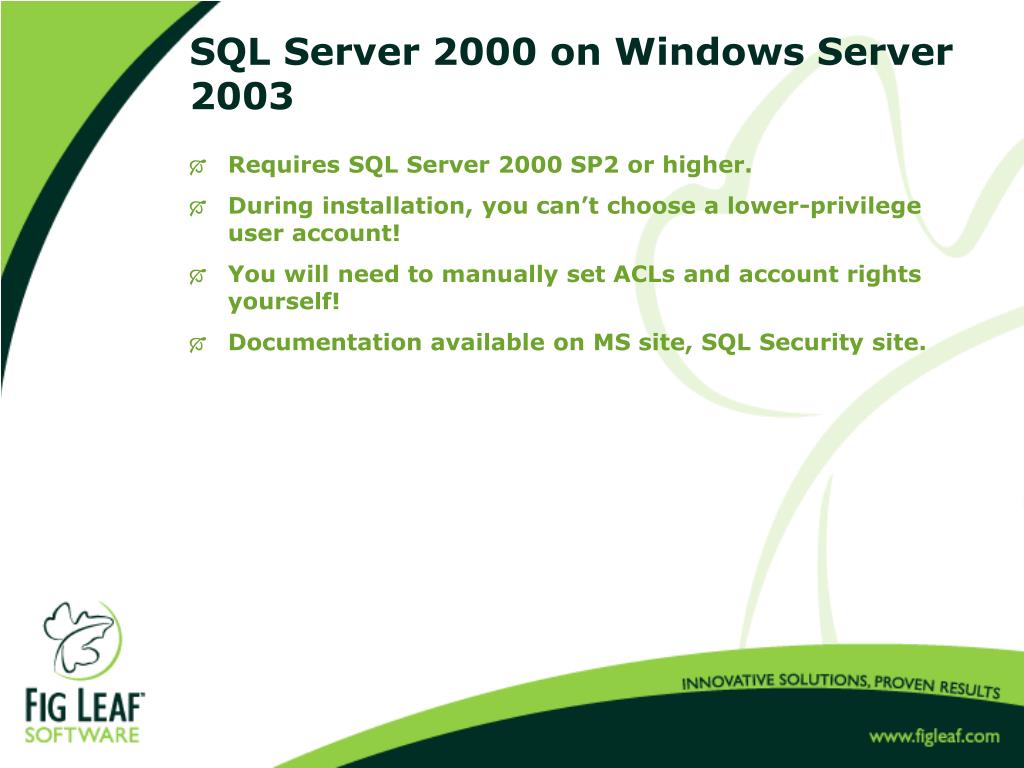 SQL Server 2000 on Windows Server 2003

Requires SQL Server 2000 SP2 or higher.

During installation, you can’t choose a lower-privilege user account!

You will need to manually set ACLs and account rights yourself!

Documentation available on MS site, SQL Security site.

FIG LEAF SOFTWARE

INNOVATIVE SOLUTIONS, PROVEN RESULTS

www.figleaf.com